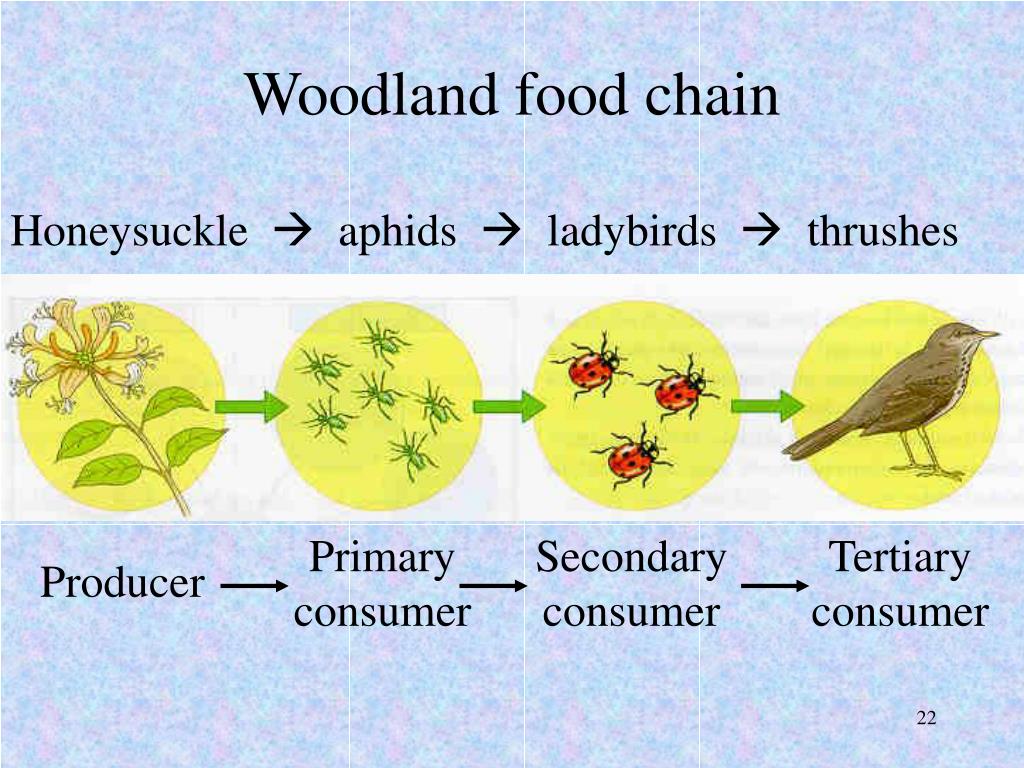 Woodland food chain

Honeysuckle → aphids → ladybirds → thrushes

Producer → Primary consumer → Secondary consumer → Tertiary consumer

22